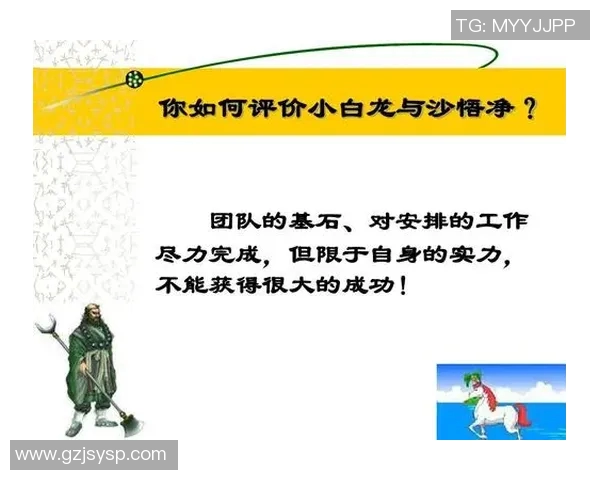 TG: MYYJJPP

你如何评价小白龙与沙悟净？

团队的基石、对安排的工作尽力完成，但限于自身的实力，不能获得很大的成功！

www.gzjsysp.com